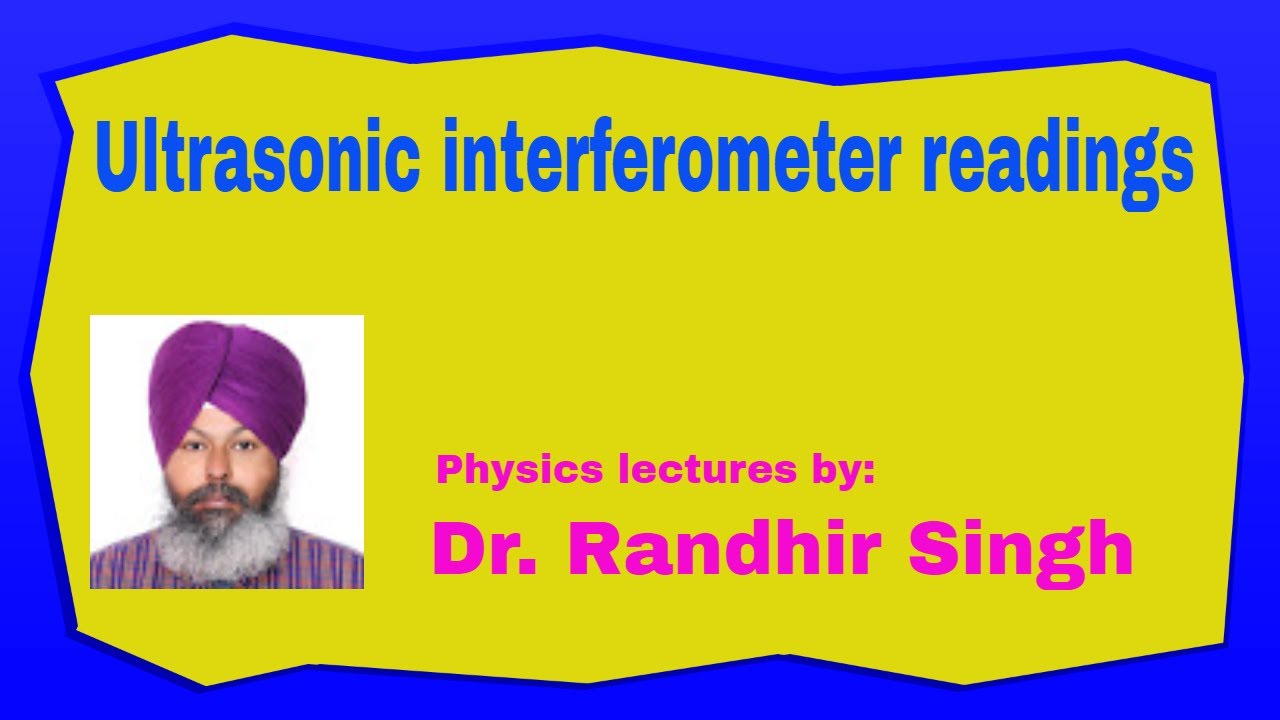 Ultrasonic interferometer readings

Physics lectures by:

Dr. Randhir Singh